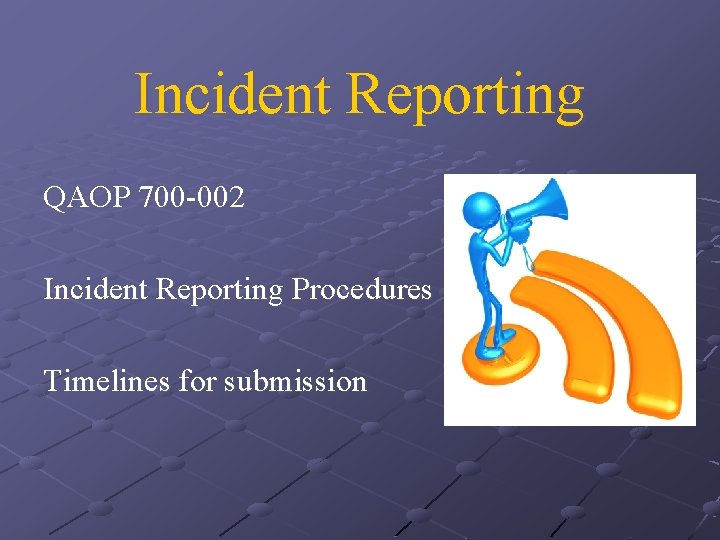 Incident Reporting

QAOP 700-002

Incident Reporting Procedures

Timelines for submission